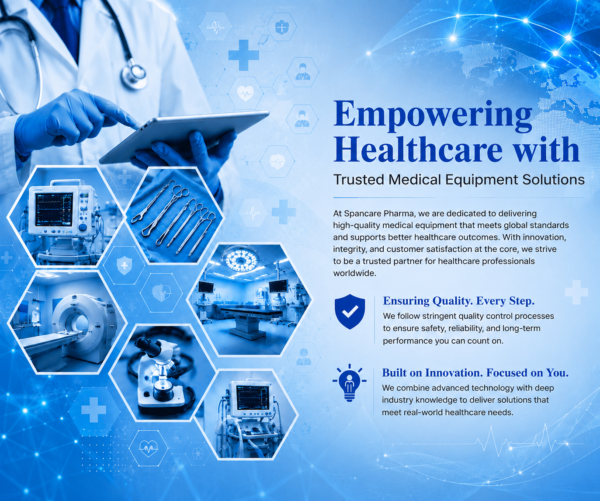 Empowering Healthcare with

Trusted Medical Equipment Solutions

At Spancare Pharma, we are dedicated to delivering high-quality medical equipment that meets global standards and supports better healthcare outcomes. With innovation, integrity, and customer satisfaction at the core, we strive to be a trusted partner for healthcare professionals worldwide.

Ensuring Quality. Every Step.

We follow stringent quality control processes to ensure safety, reliability, and long-term performance you can count on.

Built on Innovation. Focused on You.

We combine advanced technology with deep industry knowledge to deliver solutions that meet real-world healthcare needs.